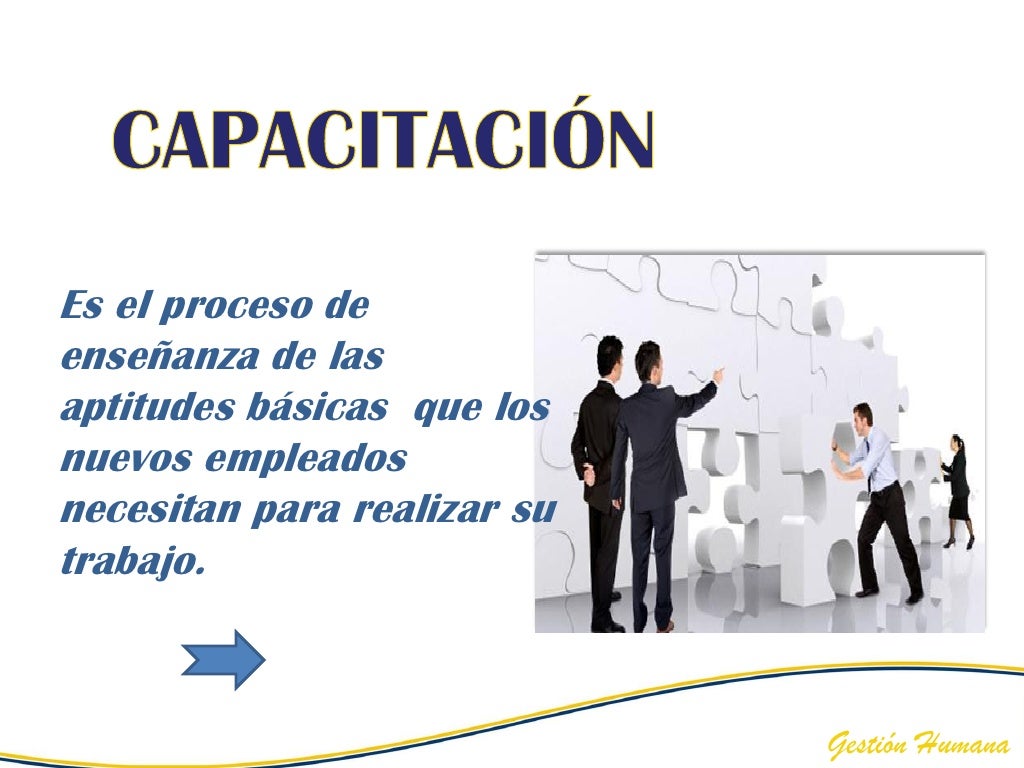 CAPACITACIÓN

Es el proceso de enseñanza de las aptitudes básicas que los nuevos empleados necesitan para realizar su trabajo.

Gestión Humana